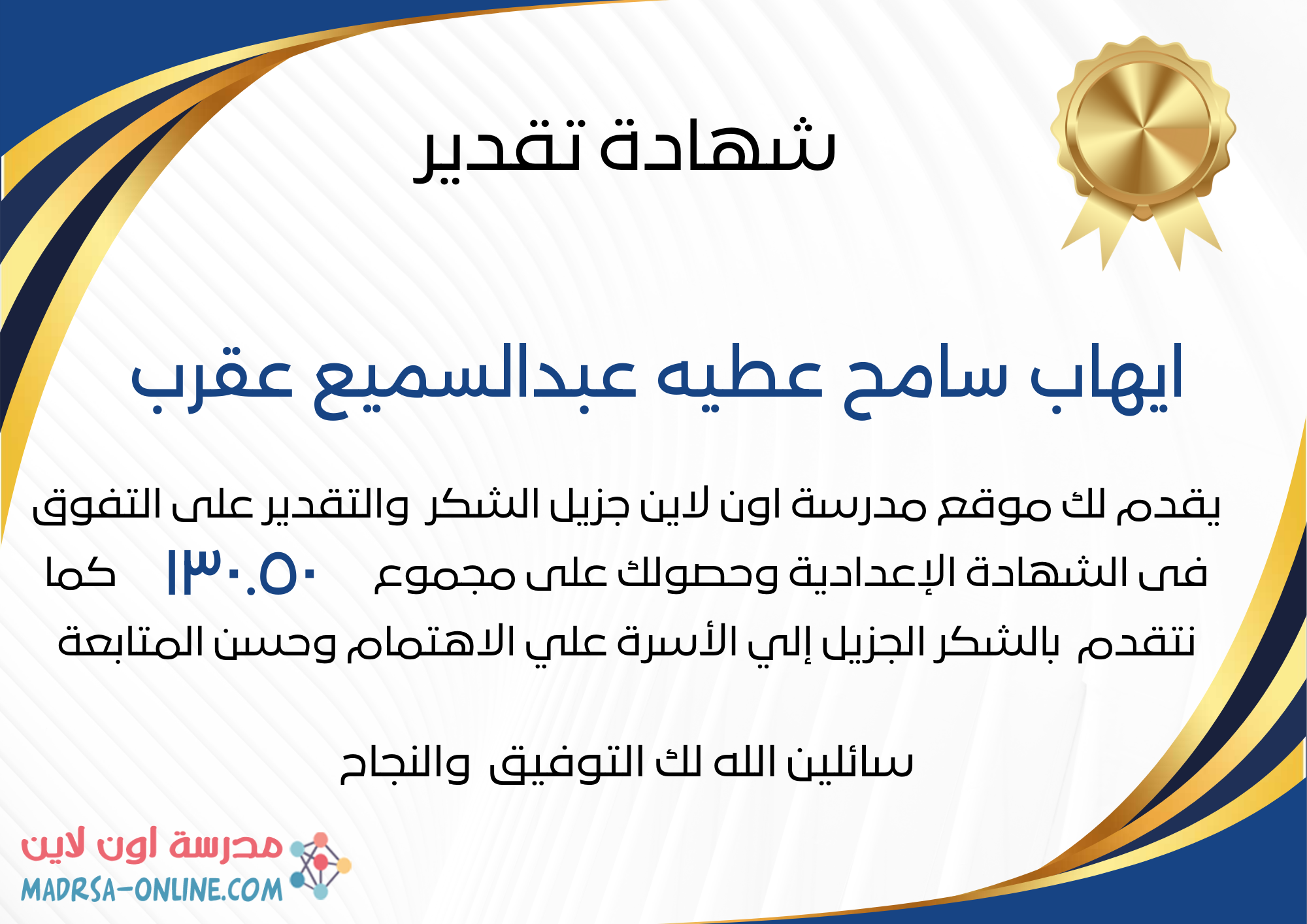 شهادة تقدير

ايهاب سامح عطيه عبدالسميع عقرب

يقدم لك موقع مدرسة اون لاين جزيل الشكر والتقدير على التفوق فى الشهادة الإعدادية وحصولك على مجموع ١٣٠.٥٠ كما نتقدم بالشكر الجزيل إلي الأسرة علي الاهتمام وحسن المتابعة

سائلين الله لك التوفيق والنجاح

مدرسة اون لاين
MADRSA-ONLINE.COM